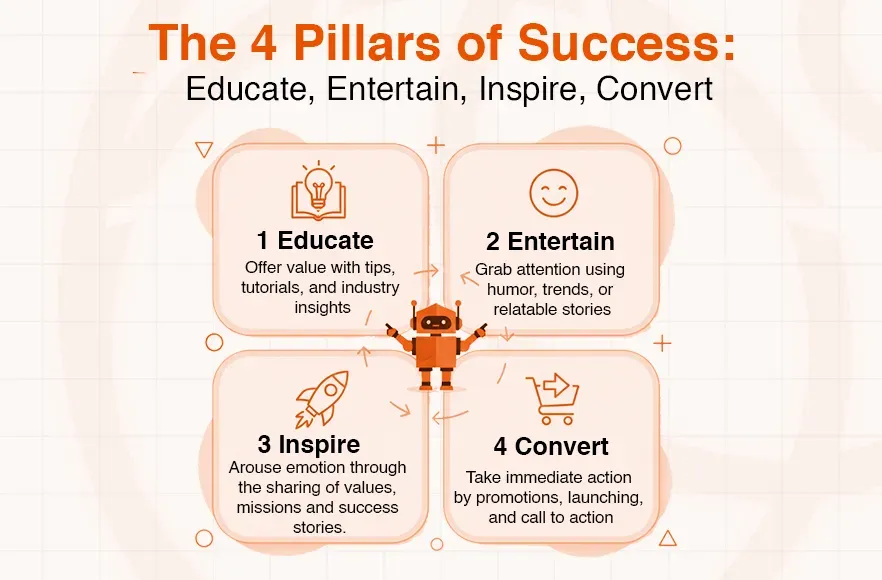 The 4 Pillars of Success:
Educate, Entertain, Inspire, Convert

1 Educate
Offer value with tips, tutorials, and industry insights

2 Entertain
Grab attention using humor, trends, or relatable stories

3 Inspire
Arouse emotion through the sharing of values, missions and success stories.

4 Convert
Take immediate action by promotions, launching, and call to action